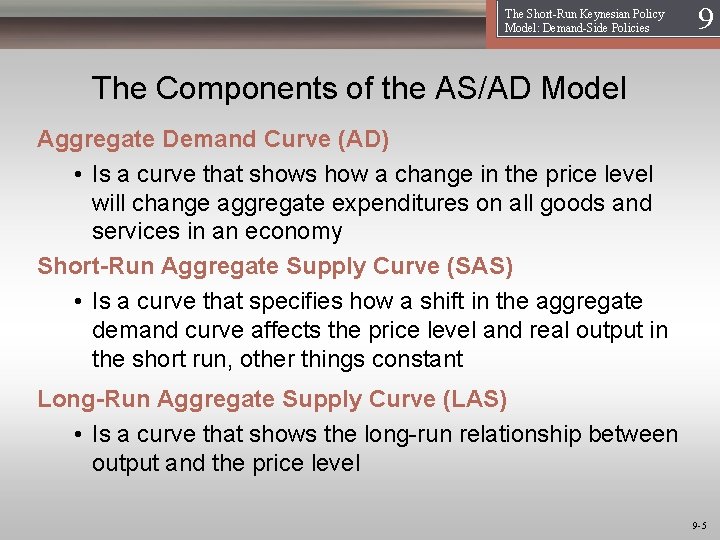 The Short-Run Keynesian Policy Model: Demand-Side Policies

9

The Components of the AS/AD Model

Aggregate Demand Curve (AD)

• Is a curve that shows how a change in the price level will change aggregate expenditures on all goods and services in an economy

Short-Run Aggregate Supply Curve (SAS)

• Is a curve that specifies how a shift in the aggregate demand curve affects the price level and real output in the short run, other things constant

Long-Run Aggregate Supply Curve (LAS)

• Is a curve that shows the long-run relationship between output and the price level

9-5